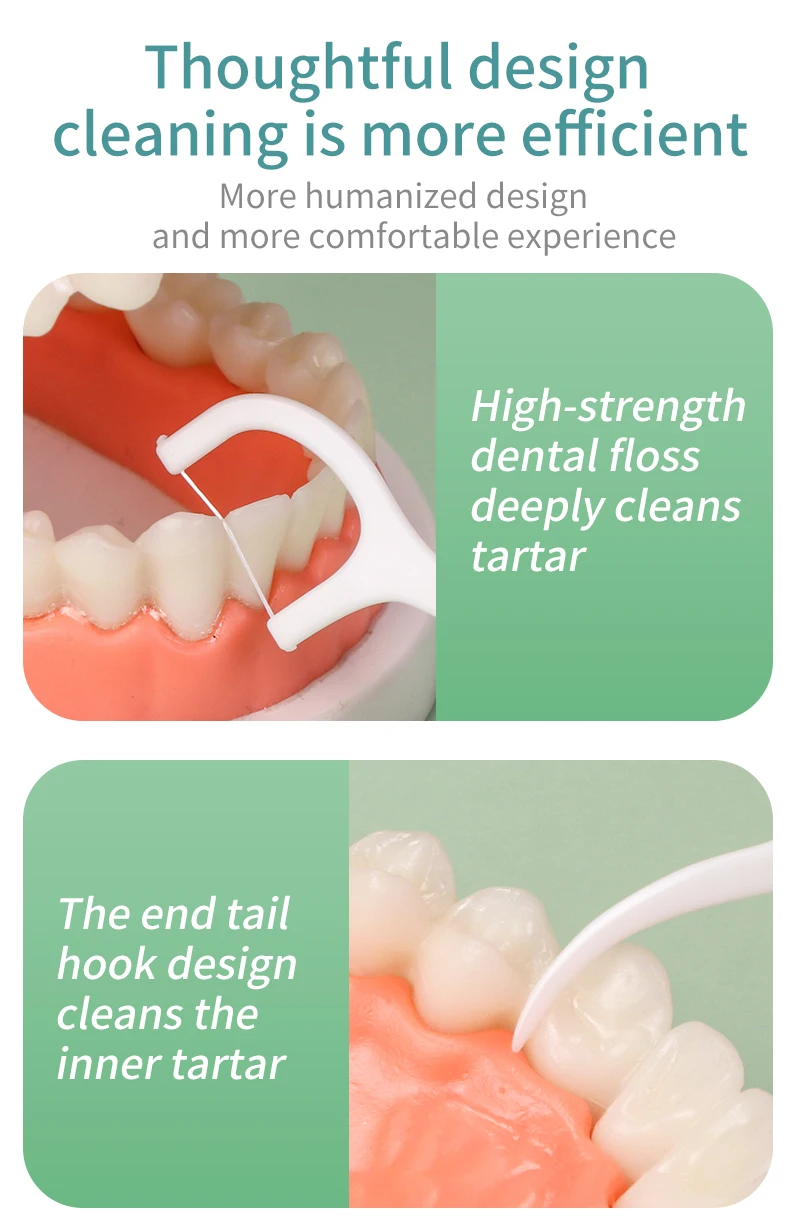 Thoughtful design
cleaning is more efficient

More humanized design
and more comfortable experience

High-strength dental floss deeply cleans tartar

The end tail hook design cleans the inner tartar